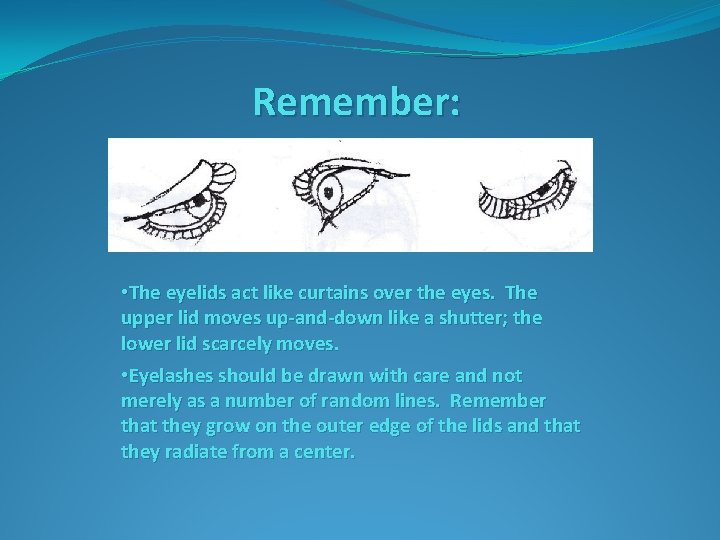 Remember:

•The eyelids act like curtains over the eyes. The upper lid moves up-and-down like a shutter; the lower lid scarcely moves.

•Eyelashes should be drawn with care and not merely as a number of random lines. Remember that they grow on the outer edge of the lids and that they radiate from a center.